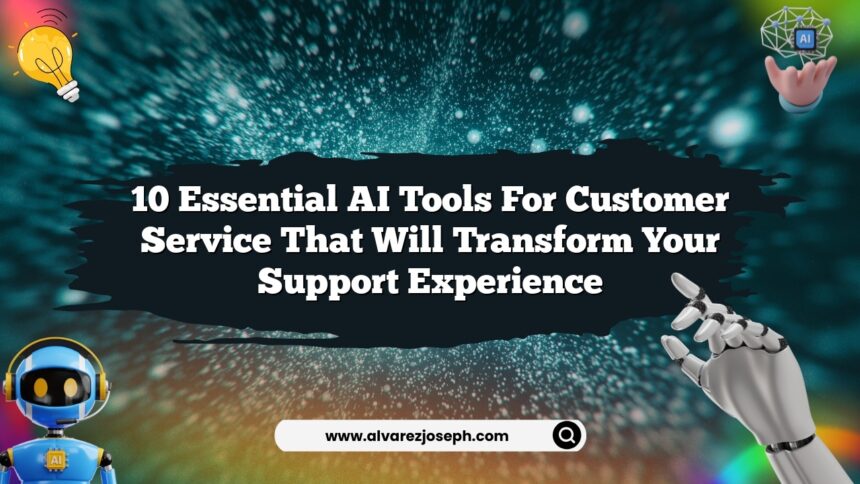 AI

10 Essential AI Tools For Customer Service That Will Transform Your Support Experience

AI

www.alvarezjoseph.com